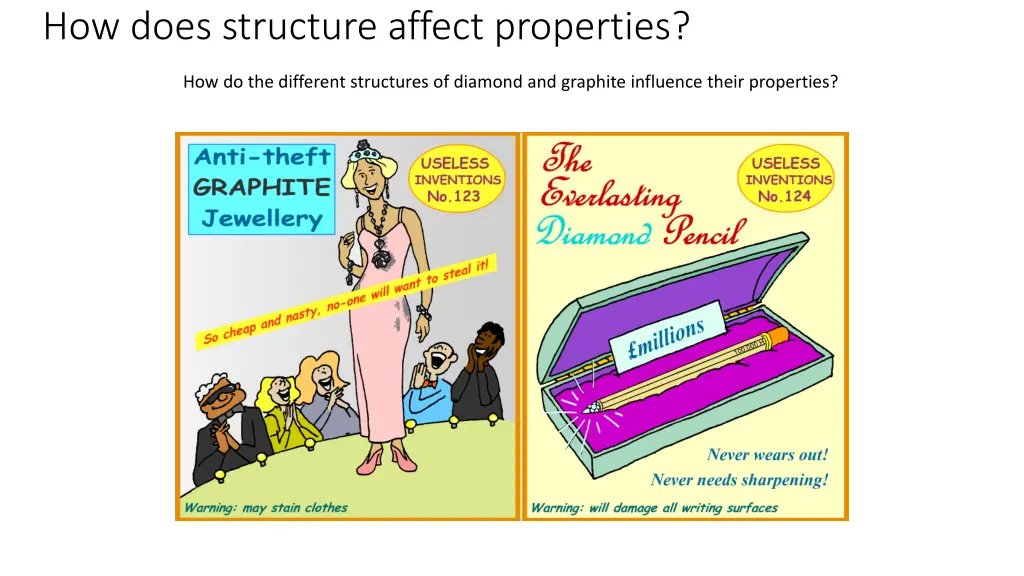 How does structure affect properties?

How do the different structures of diamond and graphite influence their properties?

Anti-theft GRAPHITE Jewellery

USELESS INVENTIONS No.123

So cheap and nasty, no-one will want to steal it!

Warning: may stain clothes

The Everlasting Diamond Pencil

USELESS INVENTIONS No.124

£millions

Never wears out!
Never needs sharpening!

Warning: will damage all writing surfaces